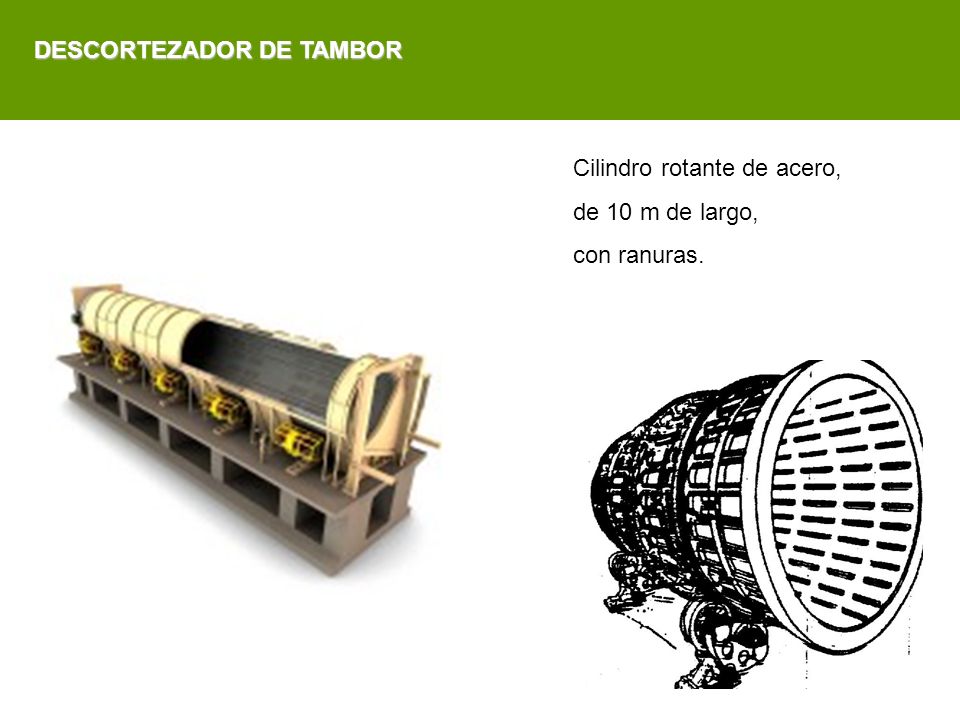 DESCORTEZADOR DE TAMBOR

Cilindro rotante de acero,
de 10 m de largo,
con ranuras.